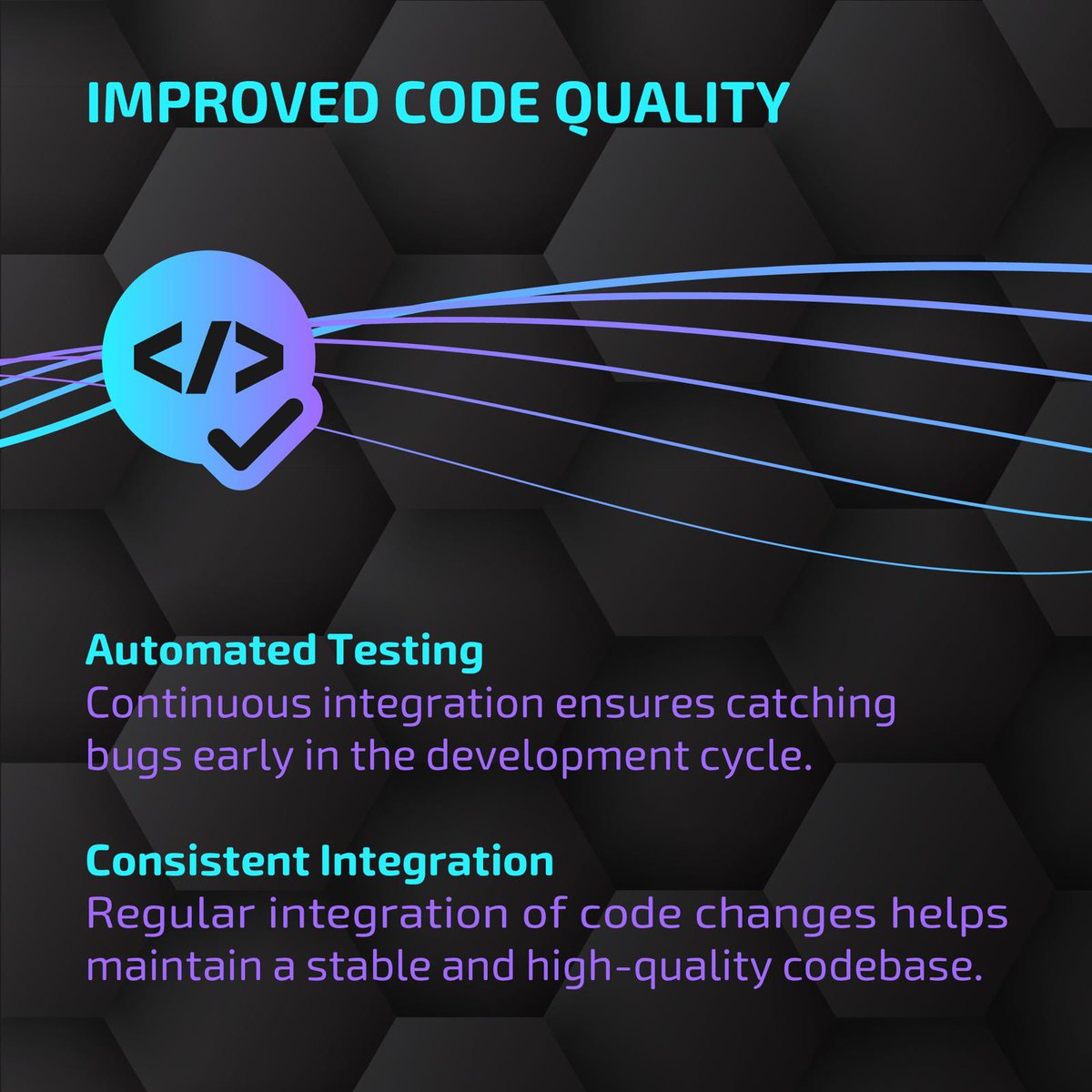 IMPROVED CODE QUALITY

</>

Automated Testing
Continuous integration ensures catching bugs early in the development cycle.

Consistent Integration
Regular integration of code changes helps maintain a stable and high-quality codebase.